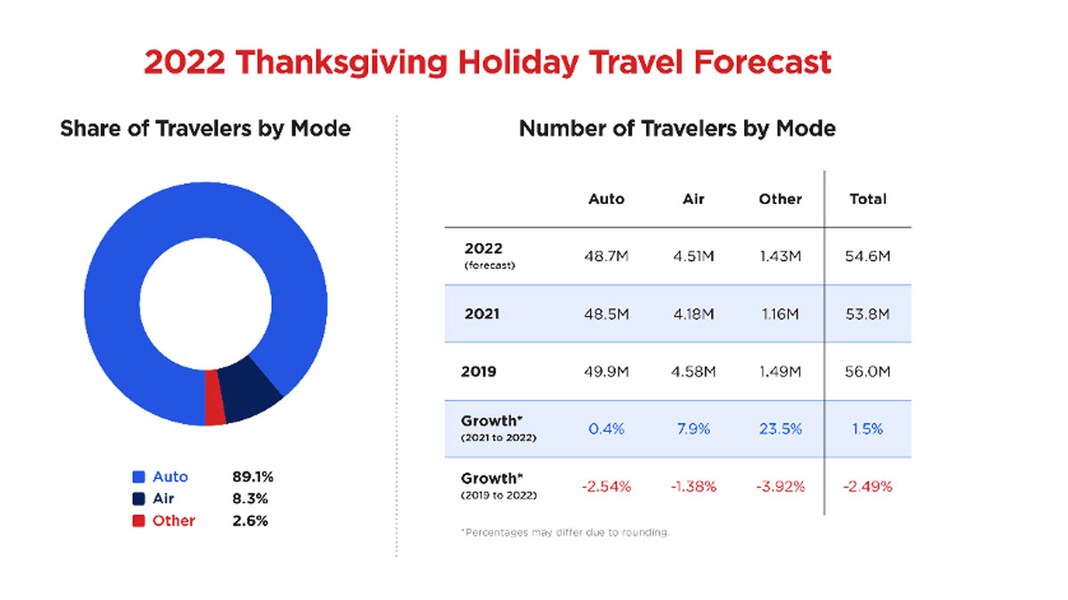 2022 Thanksgiving Holiday Travel Forecast

Share of Travelers by Mode

Auto 89.1%
Air 8.3%
Other 2.6%

Number of Travelers by Mode

| | Auto | Air | Other | Total |
|---|---|---|---|---|
| 2022 (forecast) | 48.7M | 4.51M | 1.43M | 54.6M |
| 2021 | 48.5M | 4.18M | 1.16M | 53.8M |
| 2019 | 49.9M | 4.58M | 1.49M | 56.0M |
| Growth* (2021 to 2022) | 0.4% | 7.9% | 23.5% | 1.5% |
| Growth* (2019 to 2022) | -2.54% | -1.38% | -3.92% | -2.49% |

*Percentages may differ due to rounding.